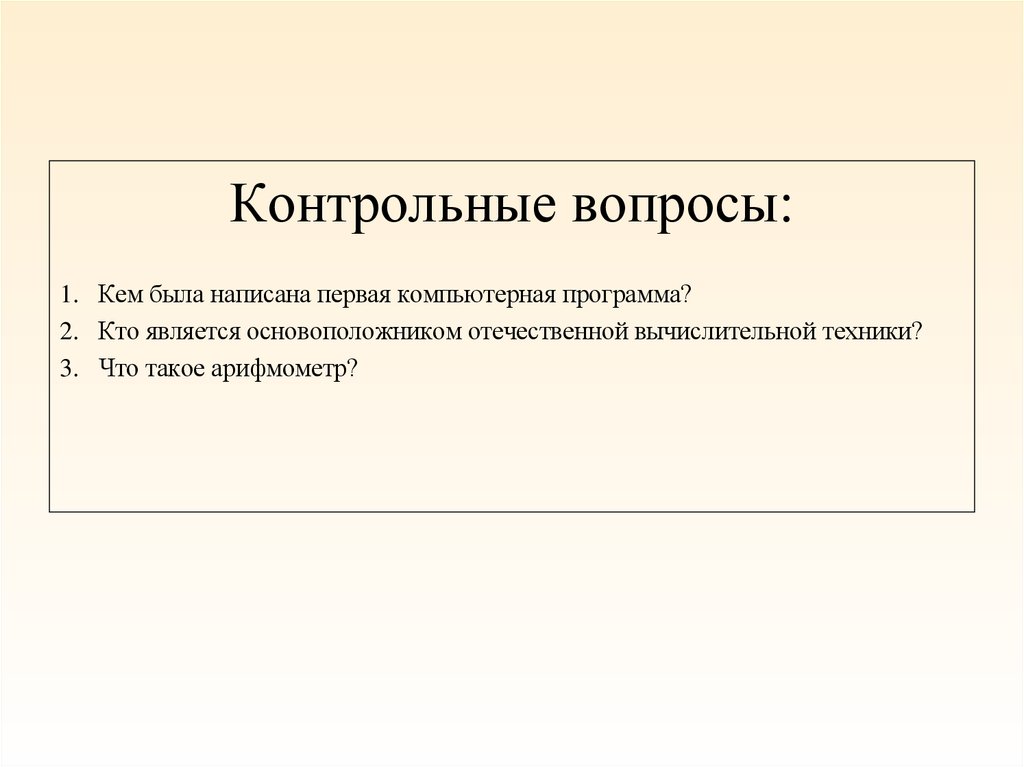 Контрольные вопросы:

1. Кем была написана первая компьютерная программа?
2. Кто является основоположником отечественной вычислительной техники?
3. Что такое арифмометр?